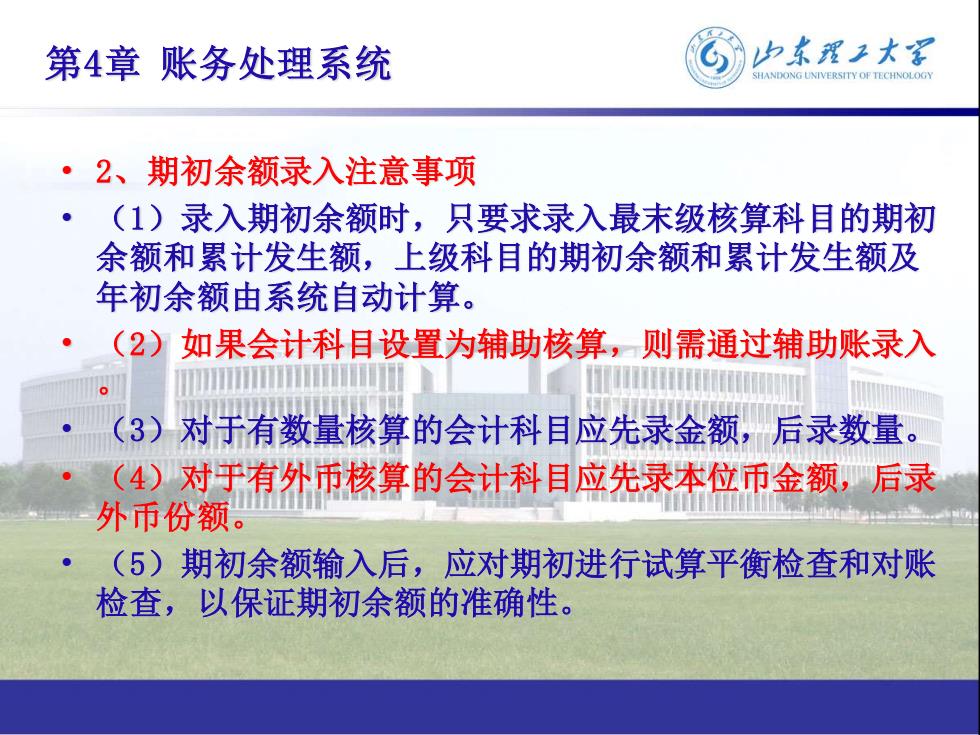 第4章 账务处理系统

山东理工大学
SHANDONG UNIVERSITY OF TECHNOLOGY

• 2、期初余额录入注意事项

• （1）录入期初余额时，只要求录入最末级核算科目的期初余额和累计发生额，上级科目的期初余额和累计发生额及年初余额由系统自动计算。

• （2）如果会计科目设置为辅助核算，则需通过辅助账录入。

• （3）对于有数量核算的会计科目应先录金额，后录数量。

• （4）对于有外币核算的会计科目应先录本位币金额，后录外币份额。

• （5）期初余额输入后，应对期初进行试算平衡检查和对账检查，以保证期初余额的准确性。